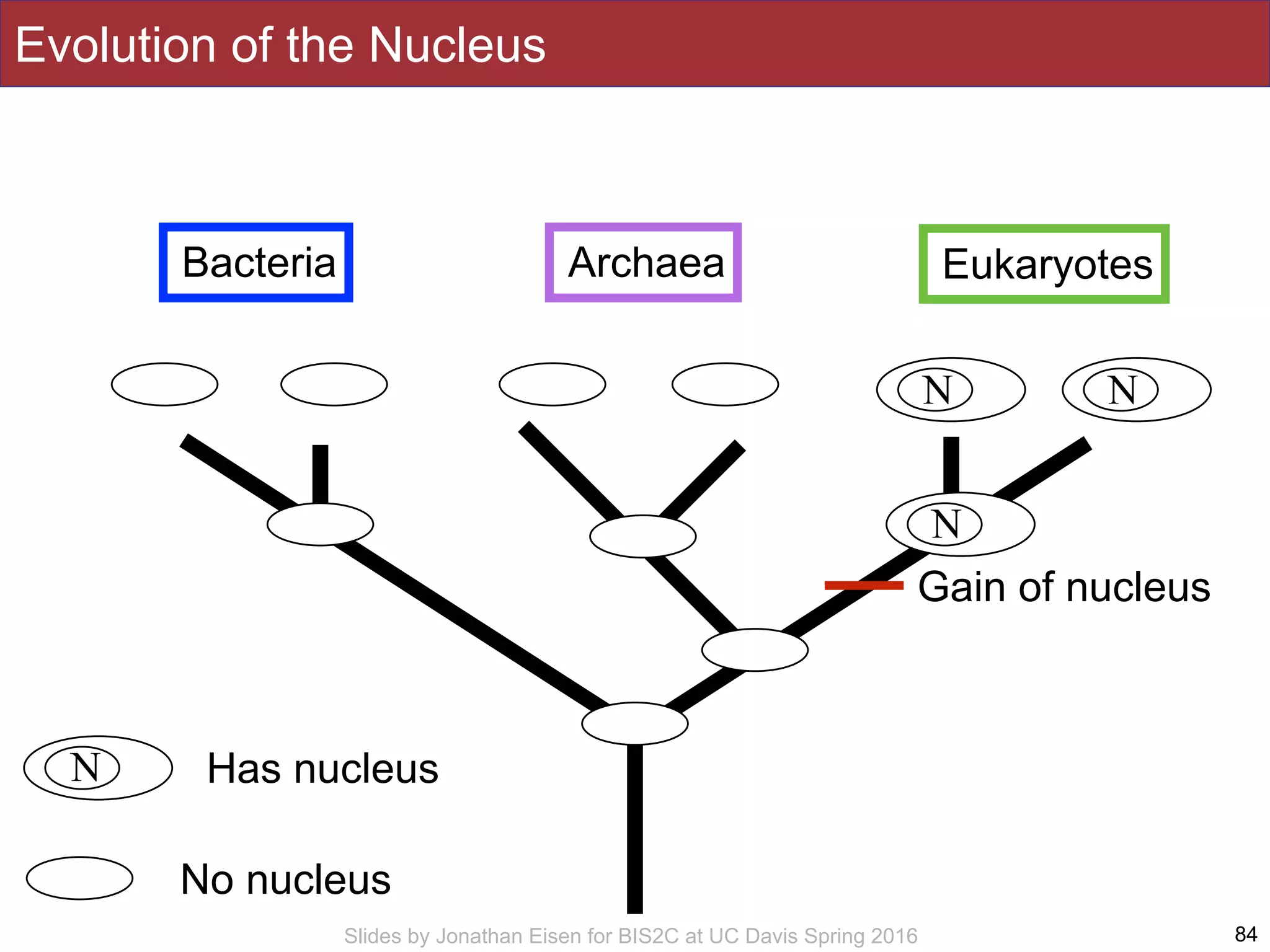 Evolution of the Nucleus

Bacteria

Archaea

Eukaryotes

N

N

N

Gain of nucleus

N

Has nucleus

No nucleus

Slides by Jonathan Eisen for BIS2C at UC Davis Spring 2016

84